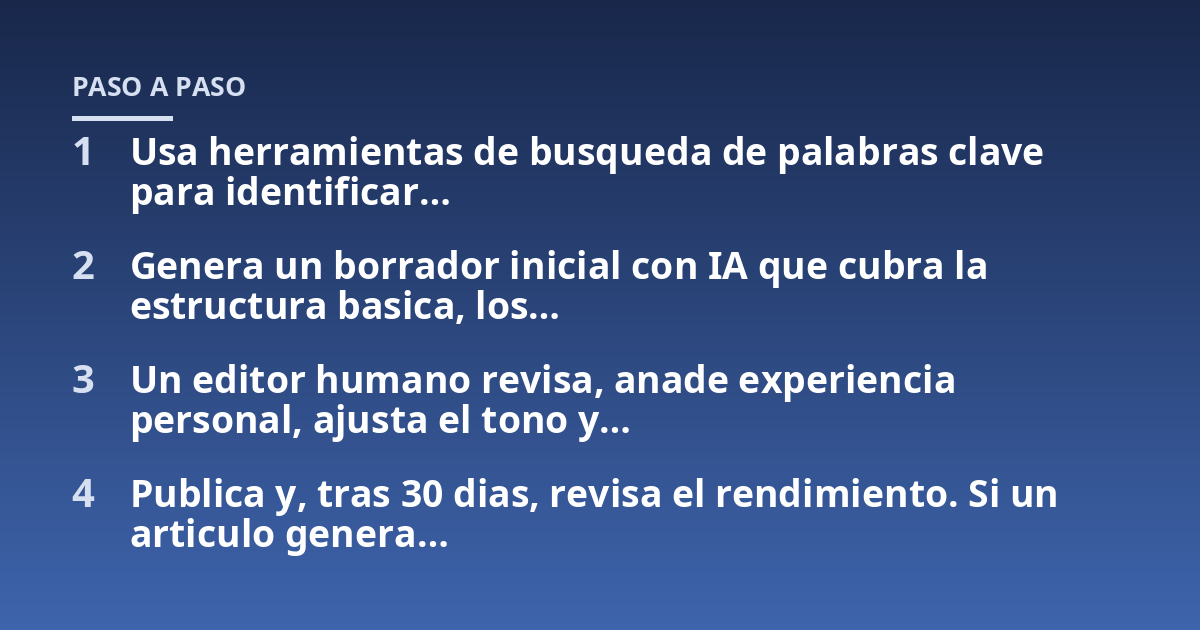 PASO A PASO

1 Usa herramientas de busqueda de palabras clave para identificar...

2 Genera un borrador inicial con IA que cubra la estructura basica, los...

3 Un editor humano revisa, anade experiencia personal, ajusta el tono y...

4 Publica y, tras 30 dias, revisa el rendimiento. Si un articulo genera...